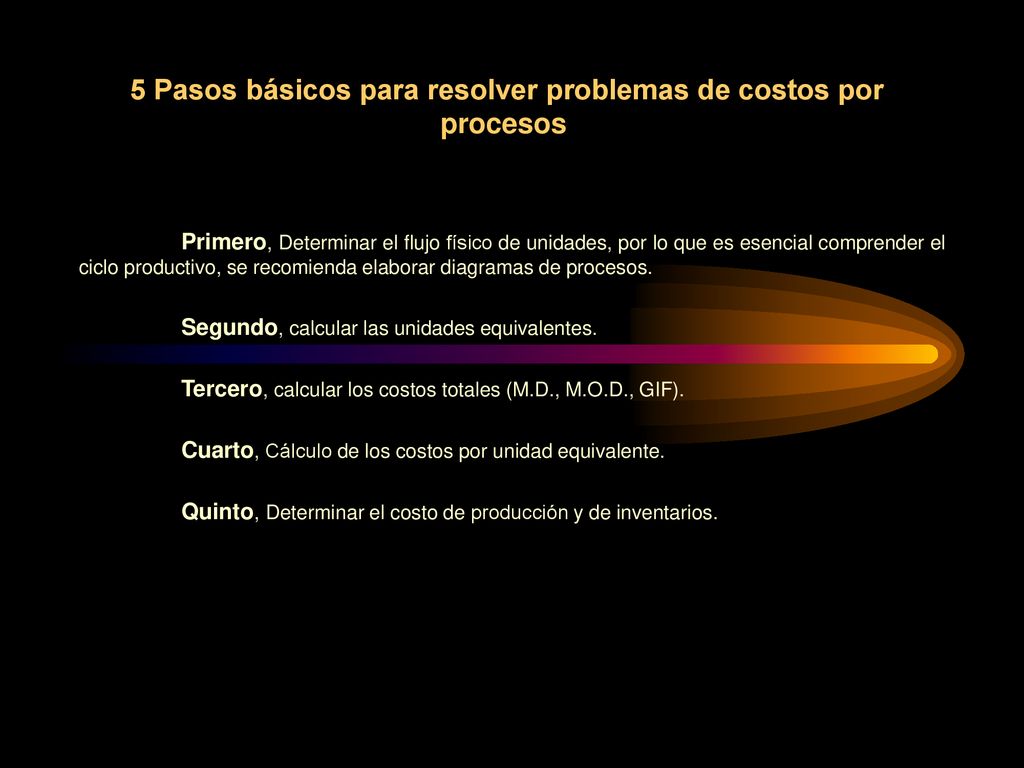 5 Pasos básicos para resolver problemas de costos por procesos

Primero, Determinar el flujo físico de unidades, por lo que es esencial comprender el ciclo productivo, se recomienda elaborar diagramas de procesos.

Segundo, calcular las unidades equivalentes.

Tercero, calcular los costos totales (M.D., M.O.D., GIF).

Cuarto, Cálculo de los costos por unidad equivalente.

Quinto, Determinar el costo de producción y de inventarios.